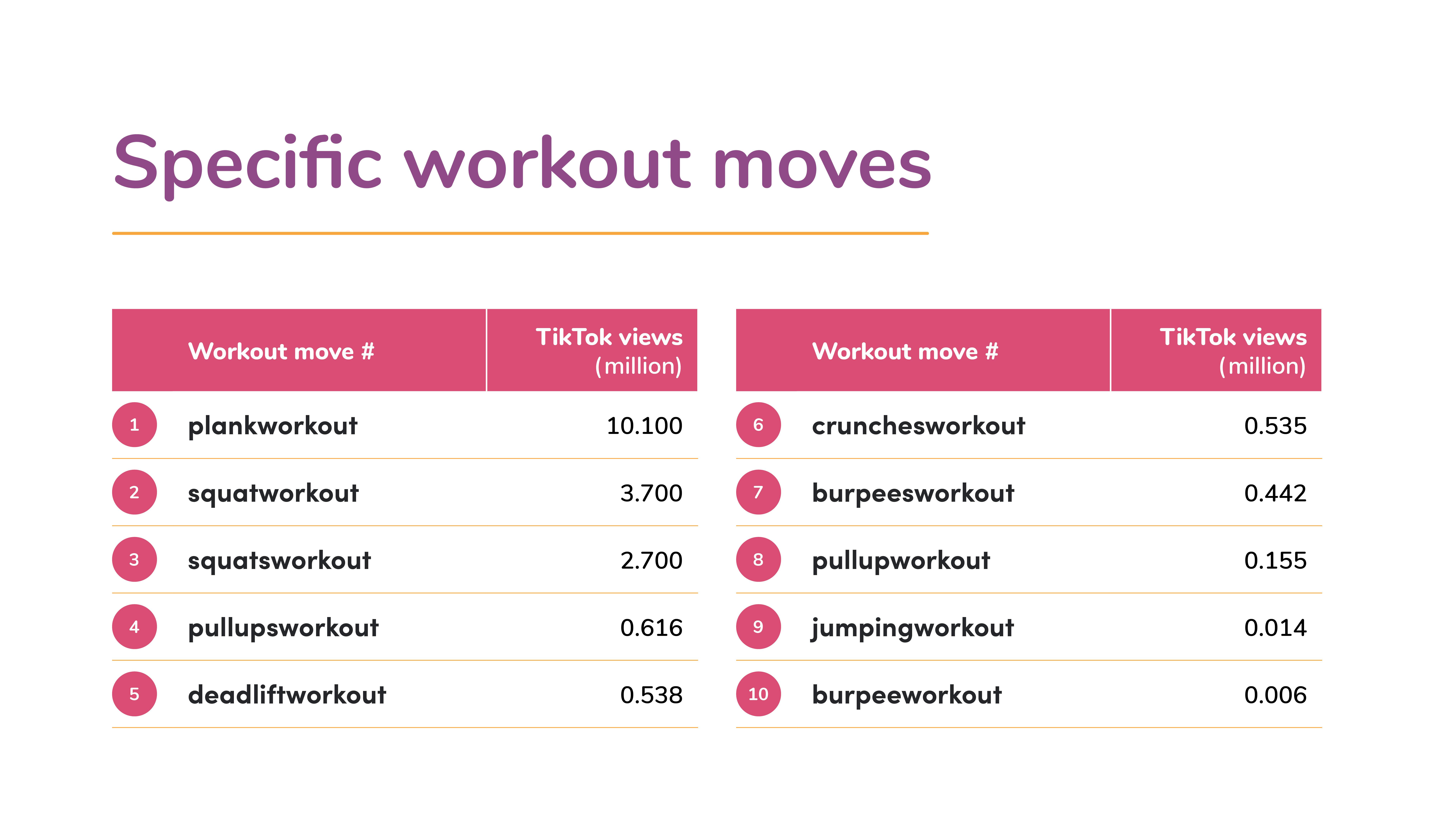 Specific workout moves

| | Workout move # | TikTok views (million) |
|---|---|---|
| 1 | plankworkout | 10.100 |
| 2 | squatworkout | 3.700 |
| 3 | squatsworkout | 2.700 |
| 4 | pullupsworkout | 0.616 |
| 5 | deadliftworkout | 0.538 |

| | Workout move # | TikTok views (million) |
|---|---|---|
| 6 | crunchesworkout | 0.535 |
| 7 | burpeesworkout | 0.442 |
| 8 | pullupworkout | 0.155 |
| 9 | jumpingworkout | 0.014 |
| 10 | burpeeworkout | 0.006 |